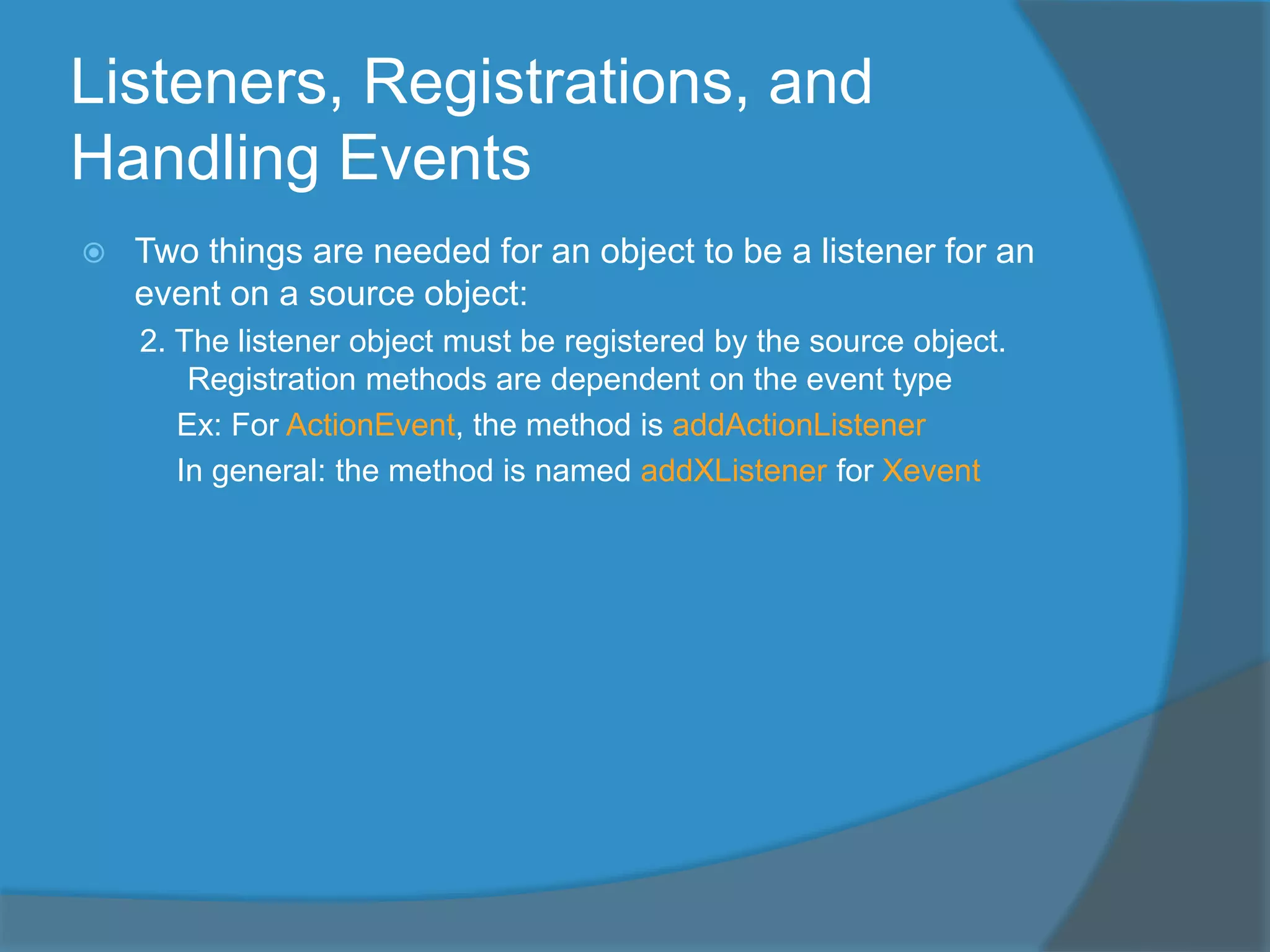 Listeners, Registrations, and Handling Events

Two things are needed for an object to be a listener for an event on a source object:

2. The listener object must be registered by the source object. Registration methods are dependent on the event type

Ex: For ActionEvent, the method is addActionListener

In general: the method is named addXListener for Xevent